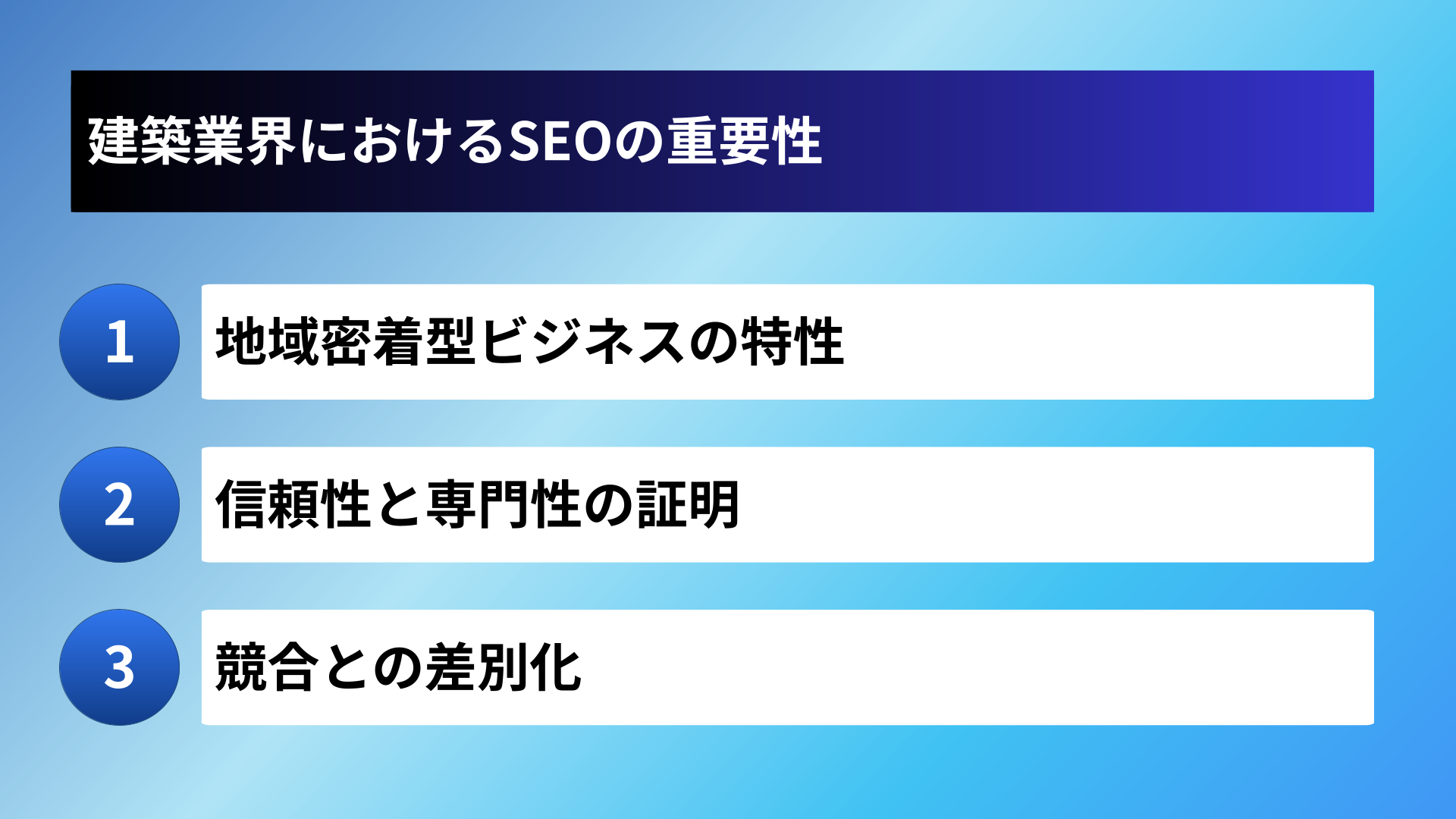 建築業界におけるSEOの重要性

1
地域密着型ビジネスの特性

2
信頼性と専門性の証明

3
競合との差別化